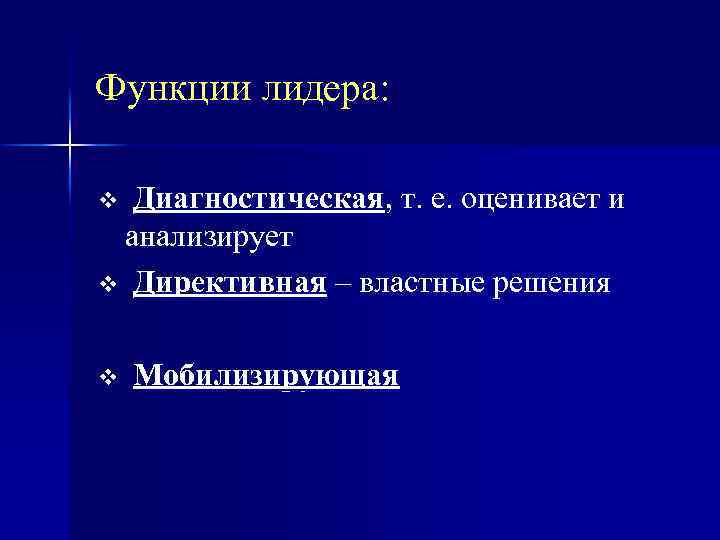 Функции лидера:

❖ Диагностическая, т. е. оценивает и анализирует

❖ Директивная – властные решения

❖ Мобилизирующая